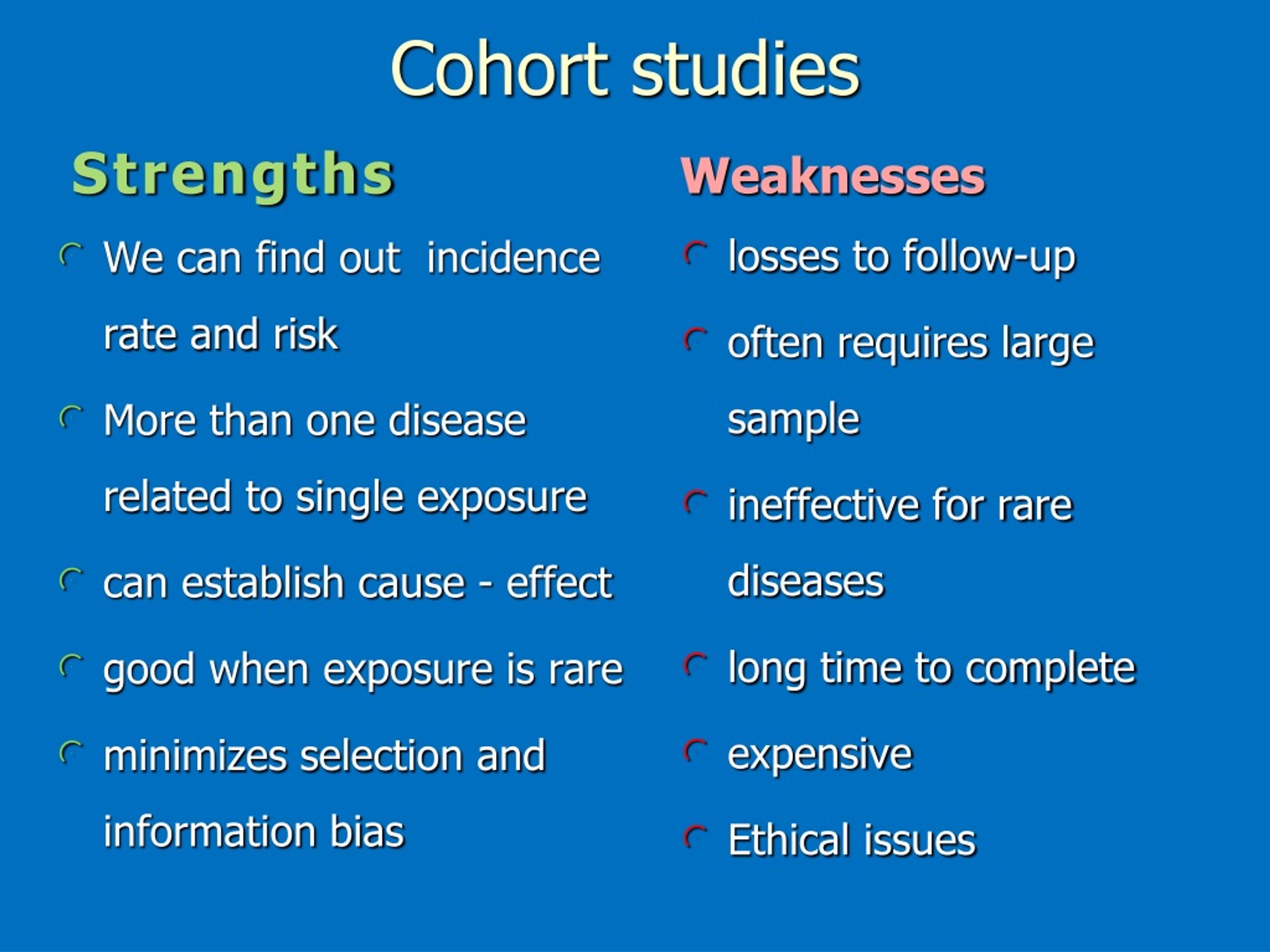 Cohort studies

Strengths

We can find out incidence rate and risk

More than one disease related to single exposure

can establish cause - effect

good when exposure is rare

minimizes selection and information bias

Weaknesses

losses to follow-up

often requires large sample

ineffective for rare diseases

long time to complete

expensive

Ethical issues